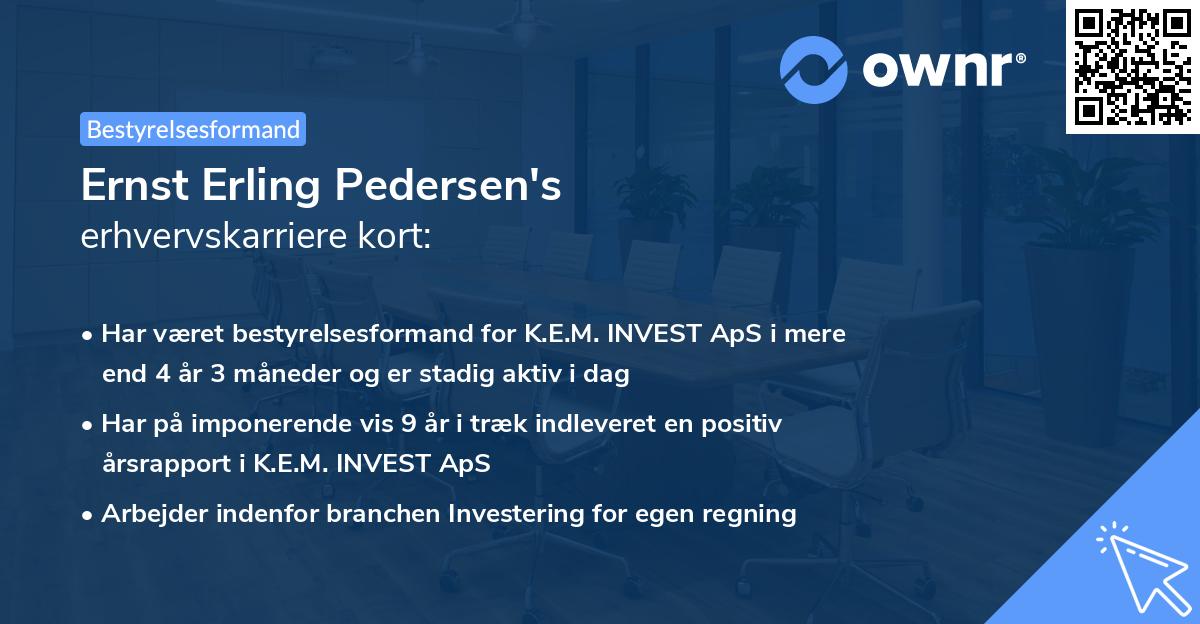 ownr®

Bestyrelsesformand

Ernst Erling Pedersen's
erhvervskarriere kort:

• Har været bestyrelsesformand for K.E.M. INVEST ApS i mere end 4 år 3 måneder og er stadig aktiv i dag

• Har på imponerende vis 9 år i træk indleveret en positiv årsrapport i K.E.M. INVEST ApS

• Arbejder indenfor branchen Investering for egen regning